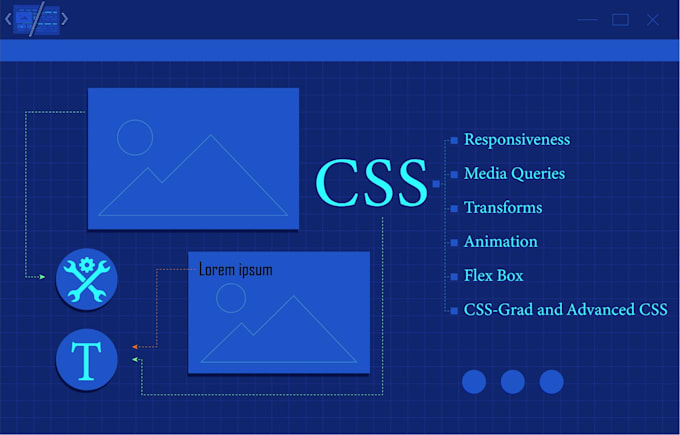 CSS

Responsiveness
Media Queries
Transforms
Animation
Flex Box
CSS-Grad and Advanced CSS

Lorem ipsum

T